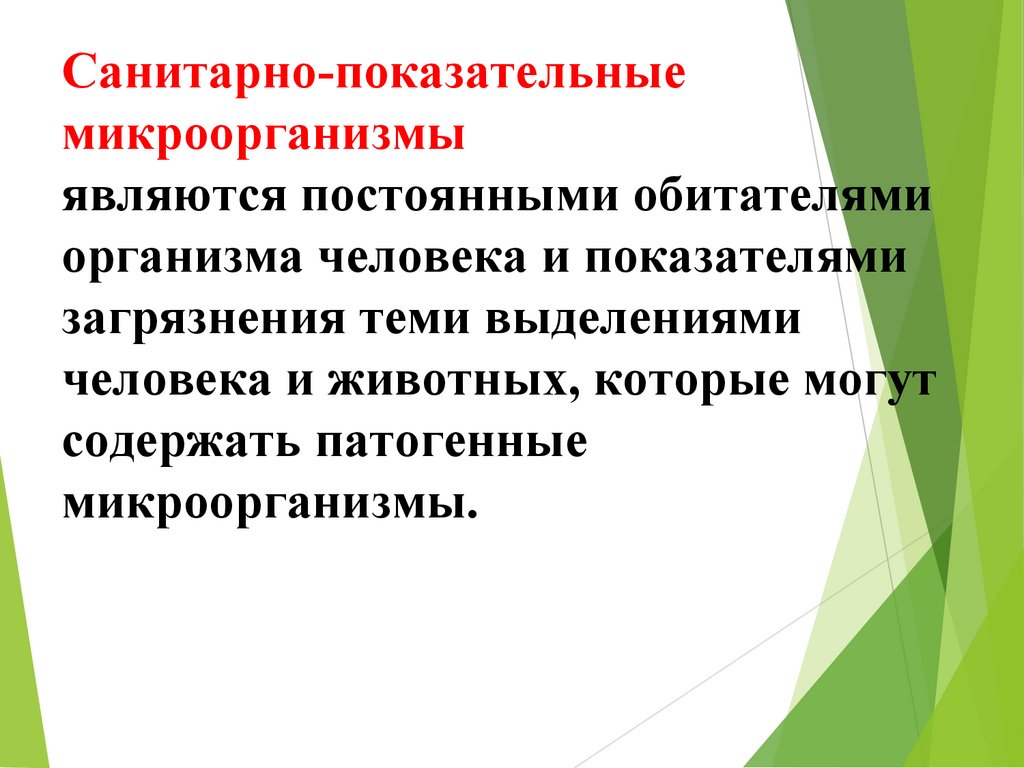 Санитарно-показательные микроорганизмы
являются постоянными обитателями организма человека и показателями загрязнения теми выделениями человека и животных, которые могут содержать патогенные микроорганизмы.